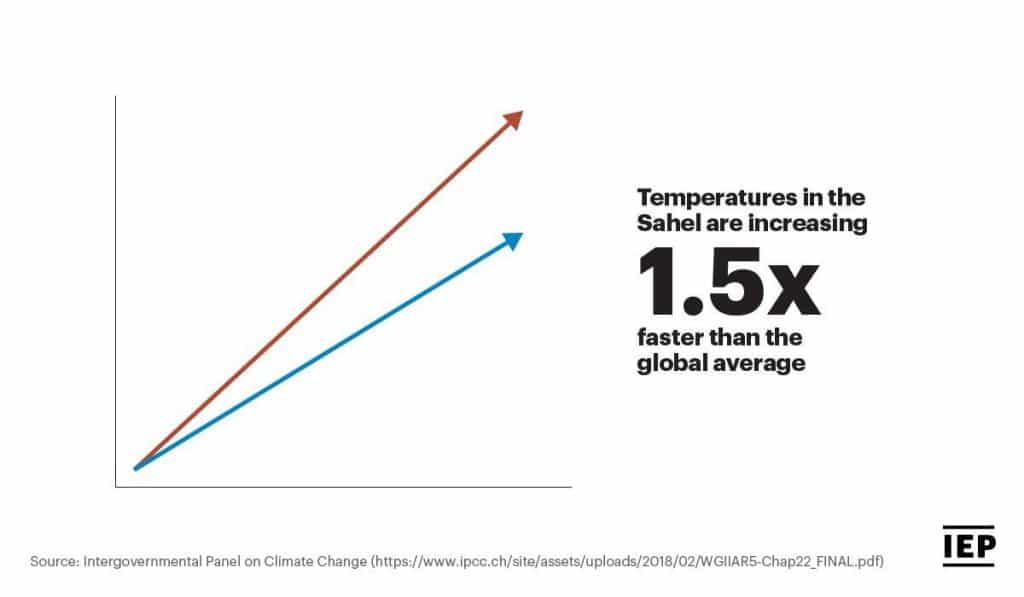 Temperatures in the Sahel are increasing

1.5x

faster than the global average

Source: Intergovernmental Panel on Climate Change (https://www.ipcc.ch/site/assets/uploads/2018/02/WGIIAR5-Chap22_FINAL.pdf)

IEP